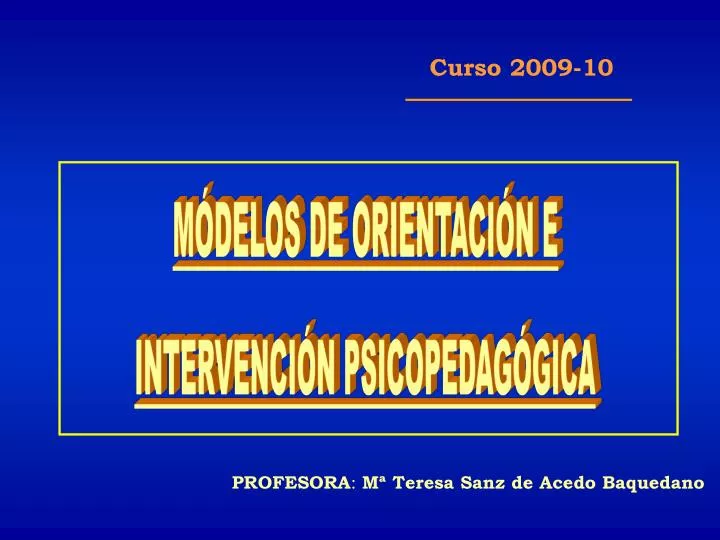 Curso 2009-10

MÓDELOS DE ORIENTACIÓN E

INTERVENCIÓN PSICOPEDAGÓGICA

PROFESORA: Mª Teresa Sanz de Acedo Baquedano